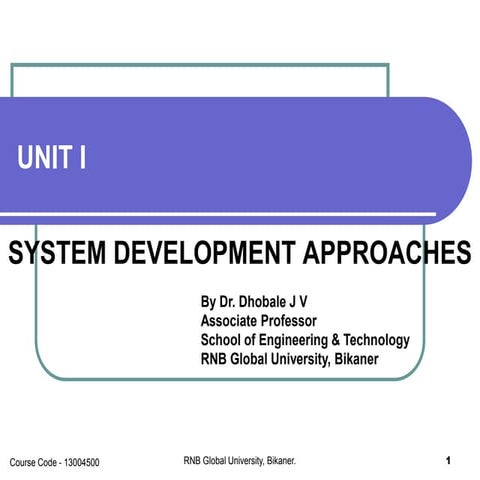 UNIT I

SYSTEM DEVELOPMENT APPROACHES

By Dr. Dhobale J V
Associate Professor
School of Engineering & Technology
RNB Global University, Bikaner

Course Code - 13004500

RNB Global University, Bikaner.

1